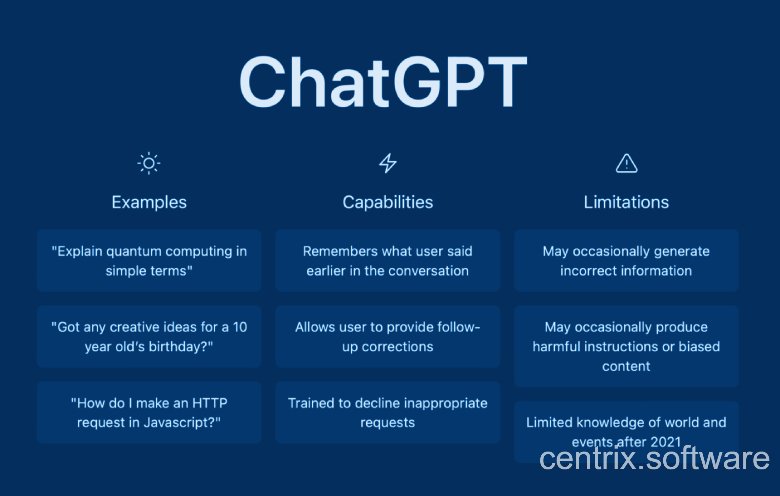 ChatGPT

Examples

"Explain quantum computing in simple terms"

"Got any creative ideas for a 10 year old's birthday?"

"How do I make an HTTP request in Javascript?"

Capabilities

Remembers what user said earlier in the conversation

Allows user to provide follow-up corrections

Trained to decline inappropriate requests

Limitations

May occasionally generate incorrect information

May occasionally produce harmful instructions or biased content

Limited knowledge of world and events after 2021

centrix.software